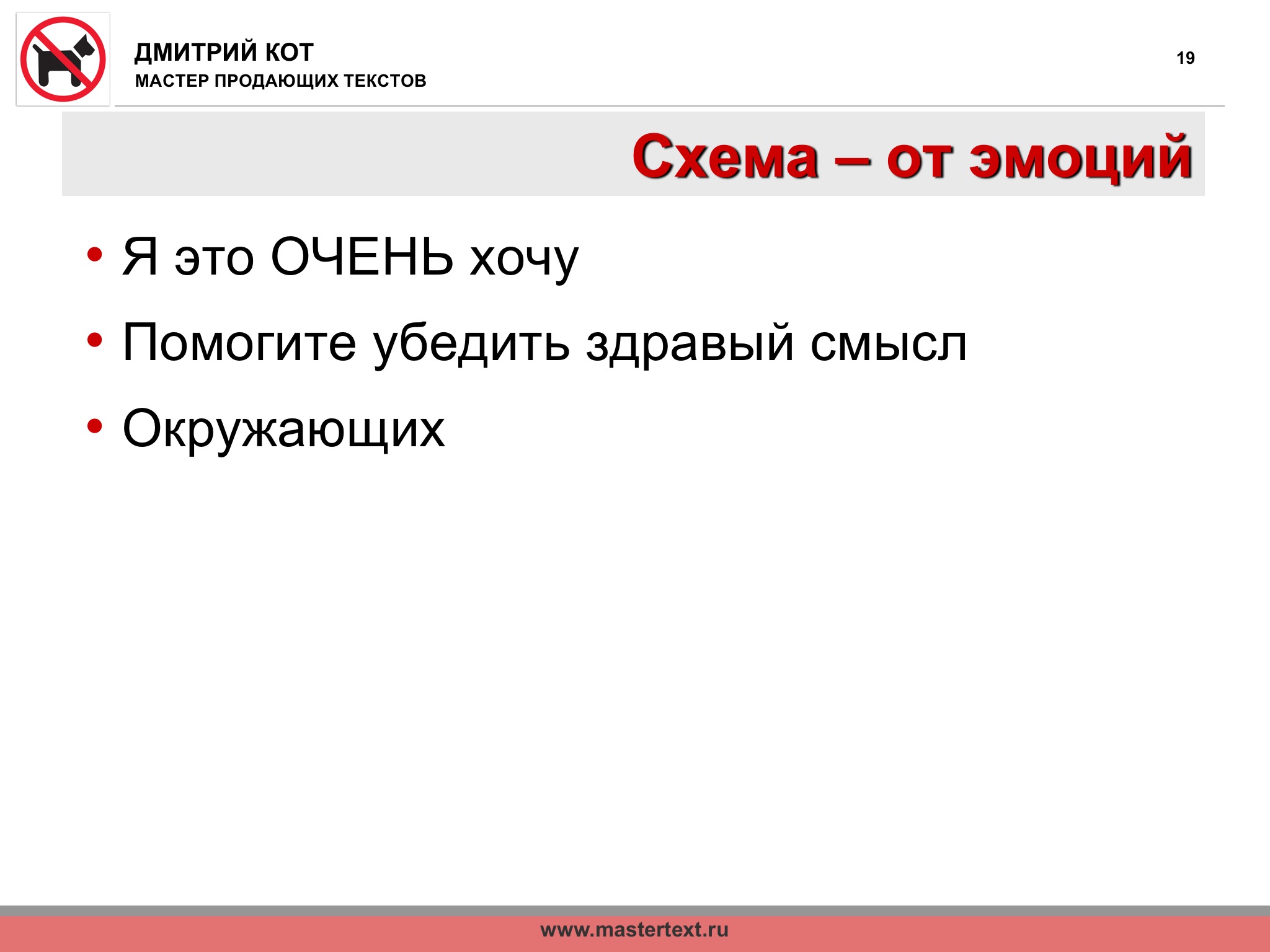 ДМИТРИЙ КОТ
МАСТЕР ПРОДАЮЩИХ ТЕКСТОВ

19

Схема – от эмоций

• Я это ОЧЕНЬ хочу
• Помогите убедить здравый смысл
• Окружающих

www.mastertext.ru